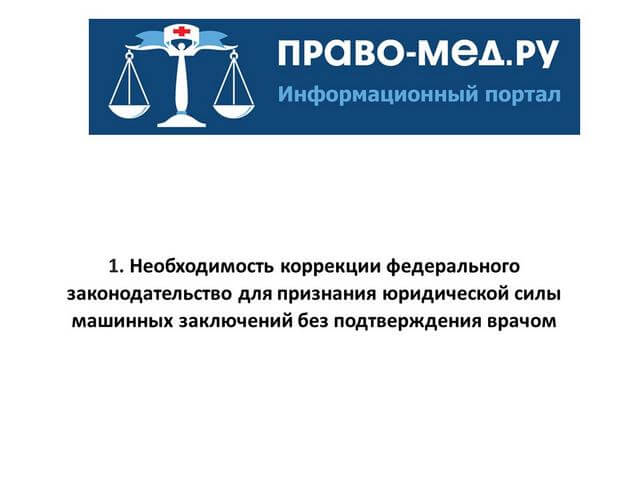 ПРАВО-МЕД.РУ
Информационный портал

1. Необходимость коррекции федерального законодательство для признания юридической силы машинных заключений без подтверждения врачом